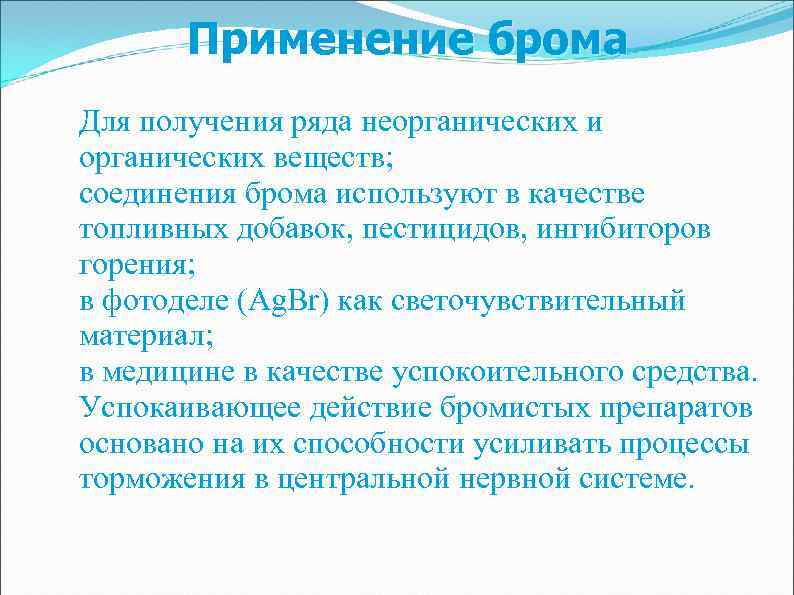 Применение брома

Для получения ряда неорганических и органических веществ;
соединения брома используют в качестве топливных добавок, пестицидов, ингибиторов горения;
в фотоделе ($AgBr$) как светочувствительный материал;
в медицине в качестве успокоительного средства. Успокаивающее действие бромистых препаратов основано на их способности усиливать процессы торможения в центральной нервной системе.